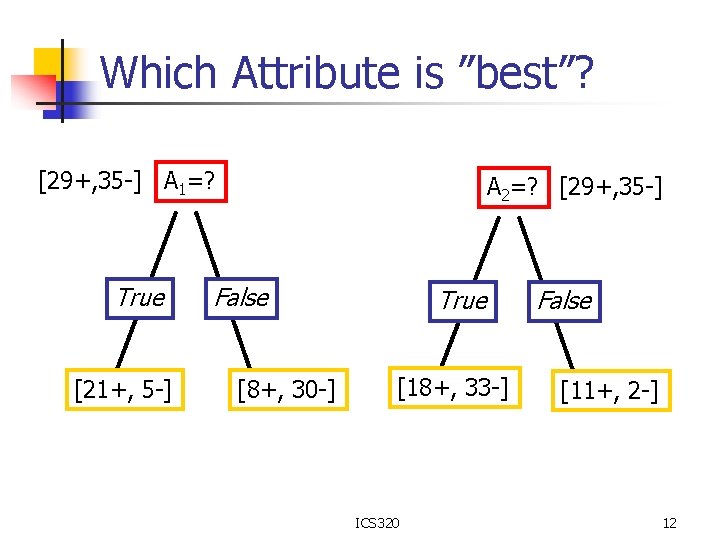 Which Attribute is ”best”?

[29+,35-] $A_1$=?

True

False

[21+, 5-]

[8+, 30-]

$A_2$=? [29+,35-]

True

False

[18+, 33-]

[11+, 2-]

ICS320

12